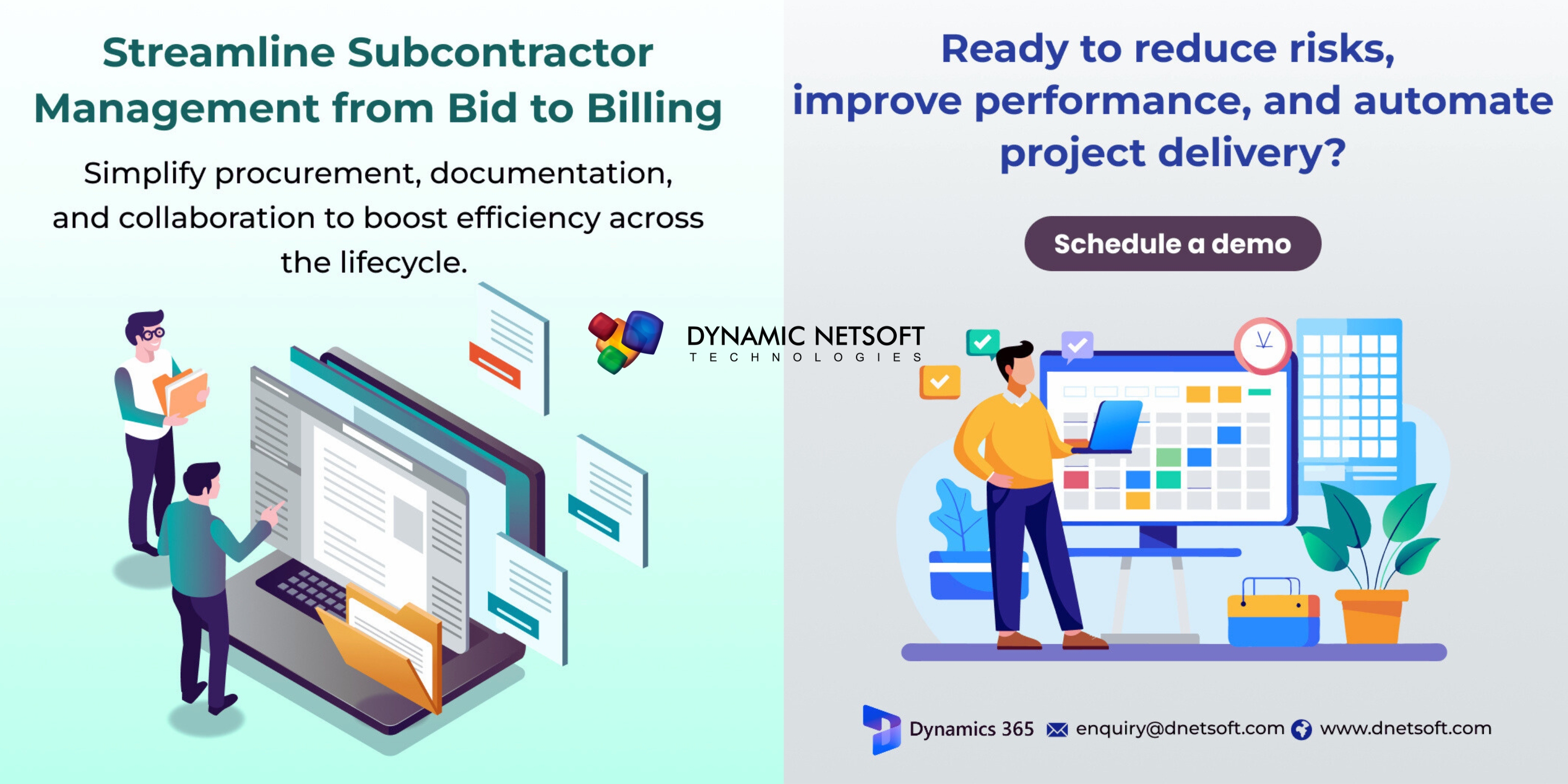 Streamline Subcontractor Management from Bid to Billing

Simplify procurement, documentation, and collaboration to boost efficiency across the lifecycle.

DYNAMIC NETSOFT
TECHNOLOGIES

Ready to reduce risks, improve performance, and automate project delivery?

Schedule a demo

Dynamics 365 enquiry@dnetsoft.com www.dnetsoft.com